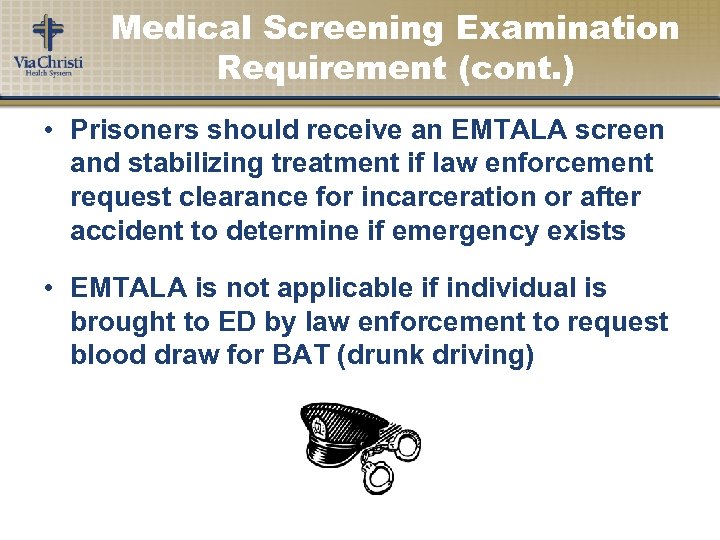 Via Christi
Health System

Medical Screening Examination Requirement (cont.)

• Prisoners should receive an EMTALA screen and stabilizing treatment if law enforcement request clearance for incarceration or after accident to determine if emergency exists

• EMTALA is not applicable if individual is brought to ED by law enforcement to request blood draw for BAT (drunk driving)